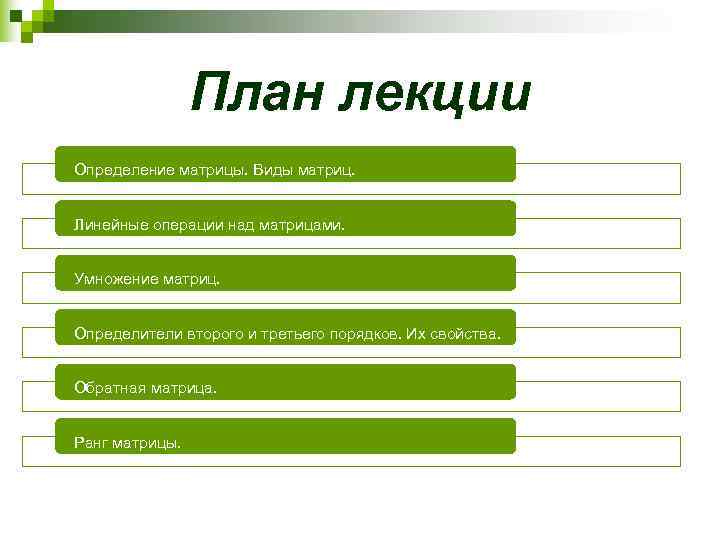 План лекции

Определение матрицы. Виды матриц.

Линейные операции над матрицами.

Умножение матриц.

Определители второго и третьего порядков. Их свойства.

Обратная матрица.

Ранг матрицы.